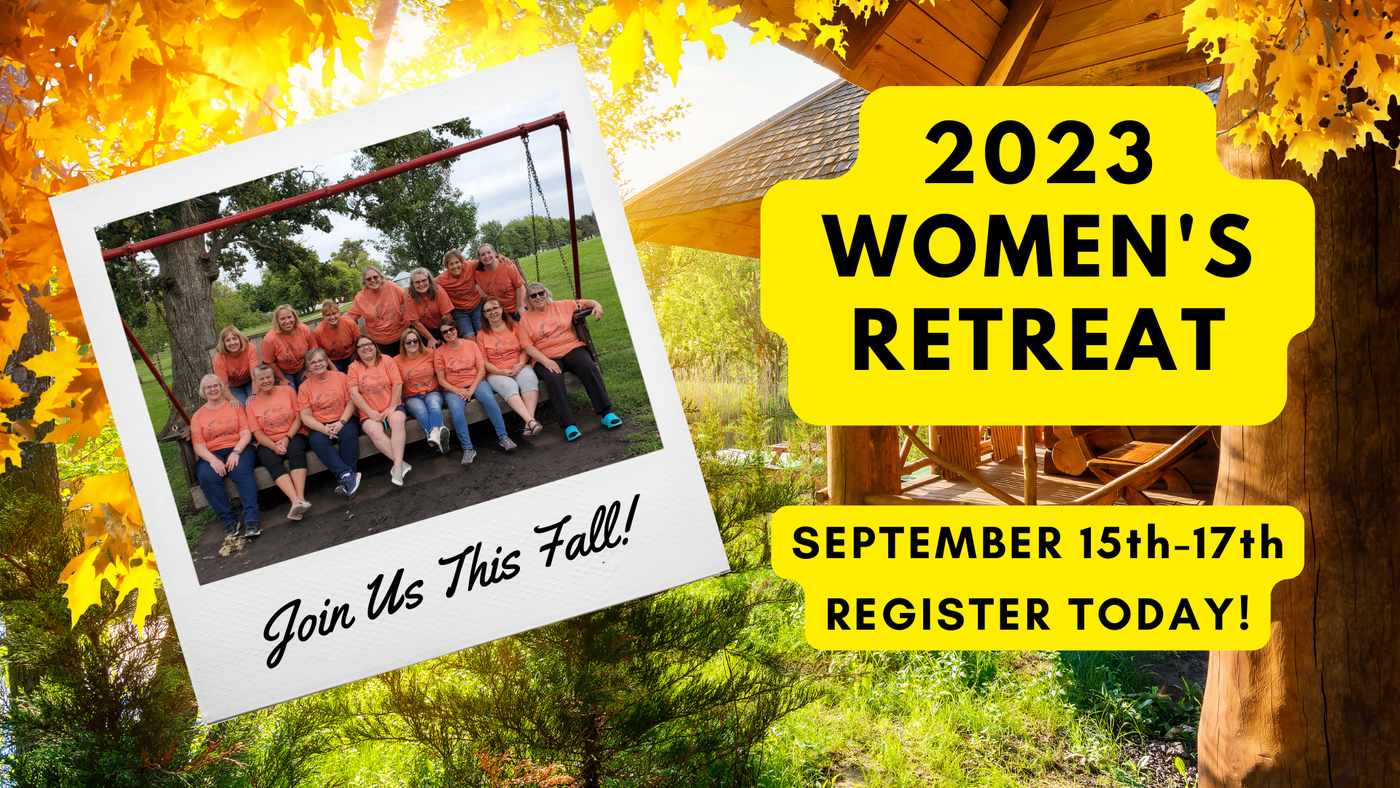 Join Us This Fall!

2023
WOMEN'S
RETREAT

SEPTEMBER 15th-17th
REGISTER TODAY!